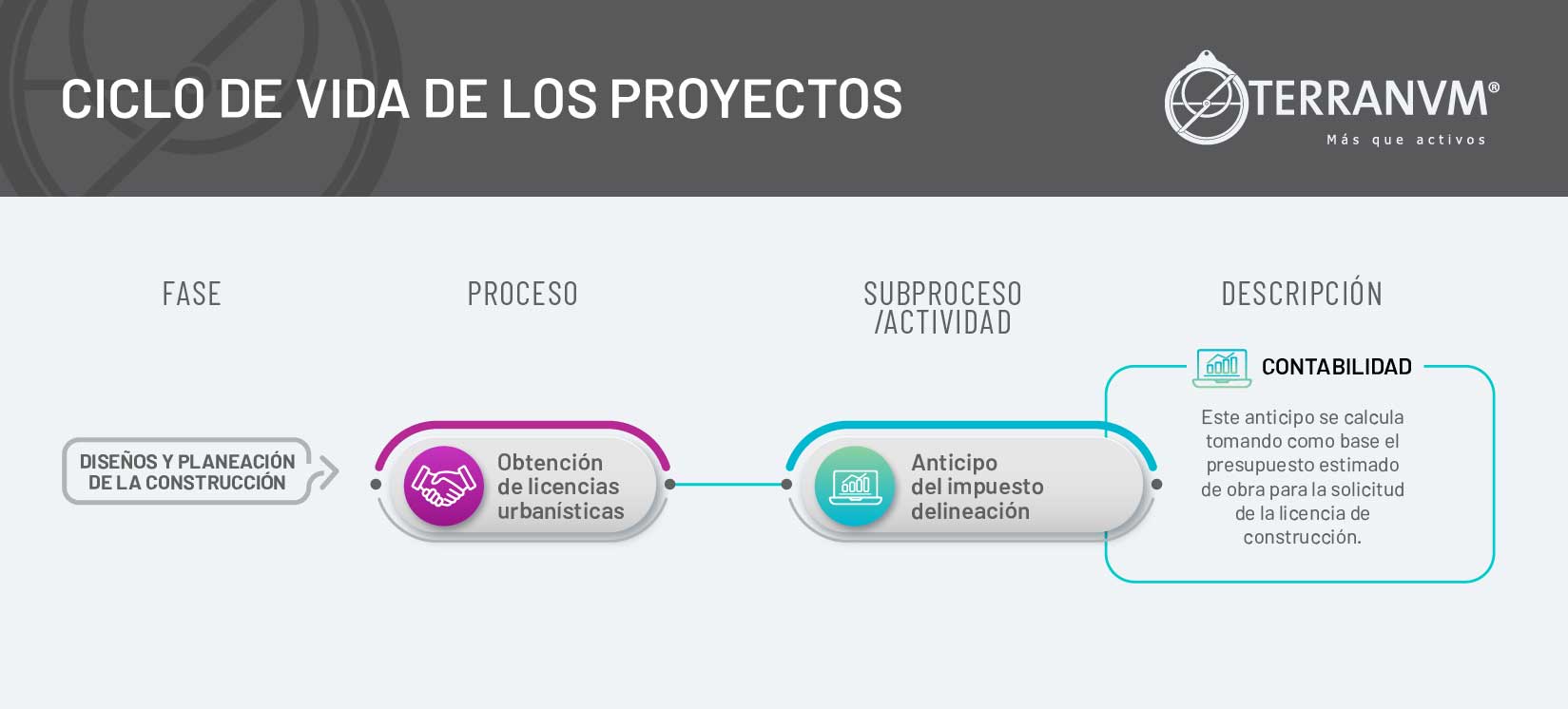 CICLO DE VIDA DE LOS PROYECTOS

TERRANVM®
Más que activos

FASE

PROCESO

SUBPROCESO /ACTIVIDAD

DESCRIPCIÓN

DISEÑOS Y PLANEACIÓN DE LA CONSTRUCCIÓN

Obtención de licencias urbanísticas

Anticipo del impuesto delineación

CONTABILIDAD

Este anticipo se calcula tomando como base el presupuesto estimado de obra para la solicitud de la licencia de construcción.